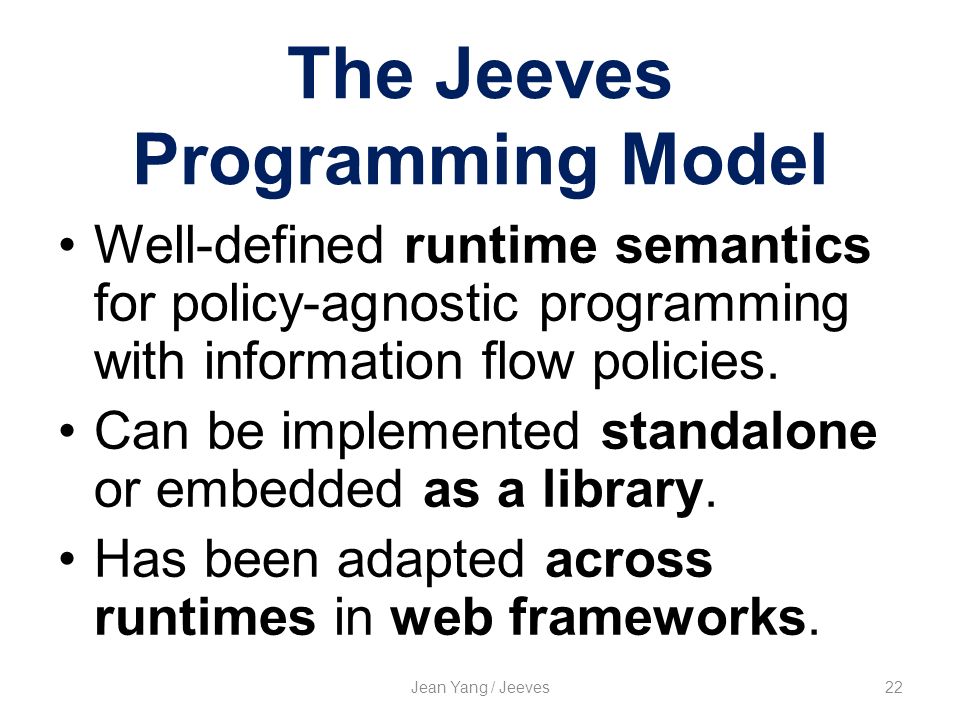 The Jeeves Programming Model

• Well-defined runtime semantics for policy-agnostic programming with information flow policies.
• Can be implemented standalone or embedded as a library.
• Has been adapted across runtimes in web frameworks.

Jean Yang / Jeeves

22